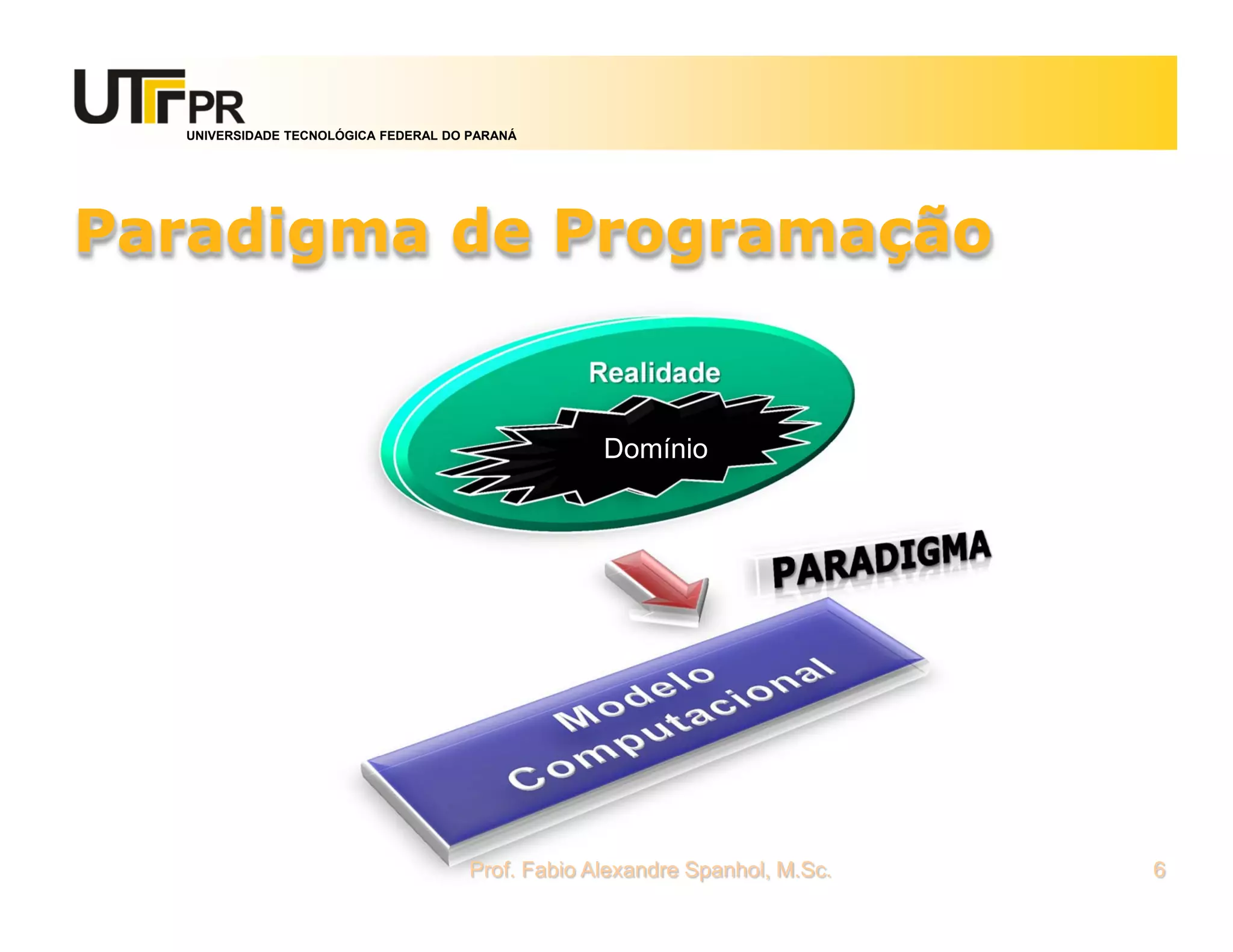 UTFPR
UNIVERSIDADE TECNOLÓGICA FEDERAL DO PARANÁ

Paradigma de Programação

Realidade

Domínio

PARADIGMA

Modelo Computacional

Prof. Fabio Alexandre Spanhol, M.Sc.

6